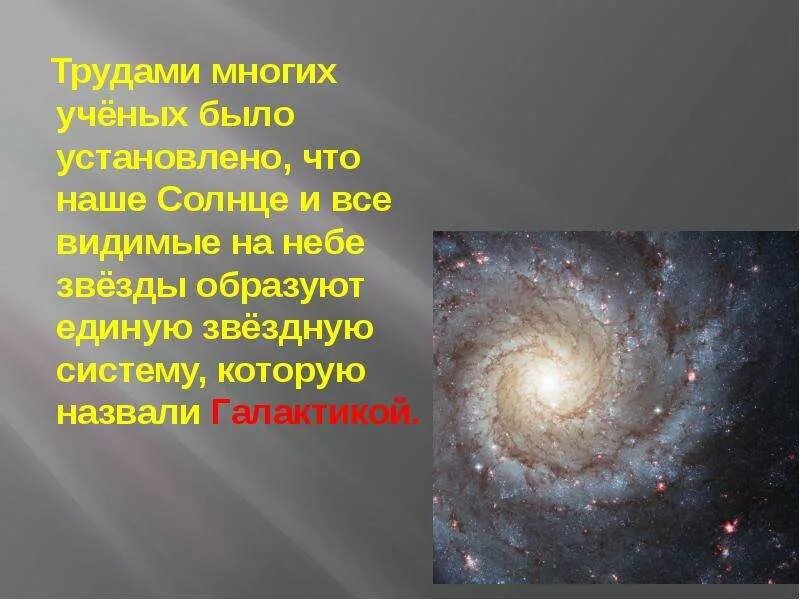 Трудами многих учёных было установлено, что наше Солнце и все видимые на небе звёзды образуют единую звёздную систему, которую назвали Галактикой.